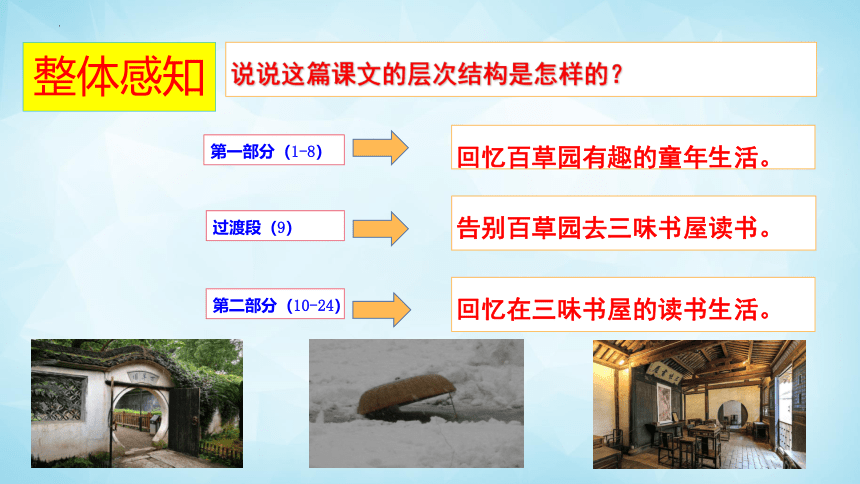 整体感知

说说这篇课文的层次结构是怎样的？

第一部分（1-8）

回忆百草园有趣的童年生活。

过渡段（9）

告别百草园去三味书屋读书。

第二部分（10-24）

回忆在三味书屋的读书生活。